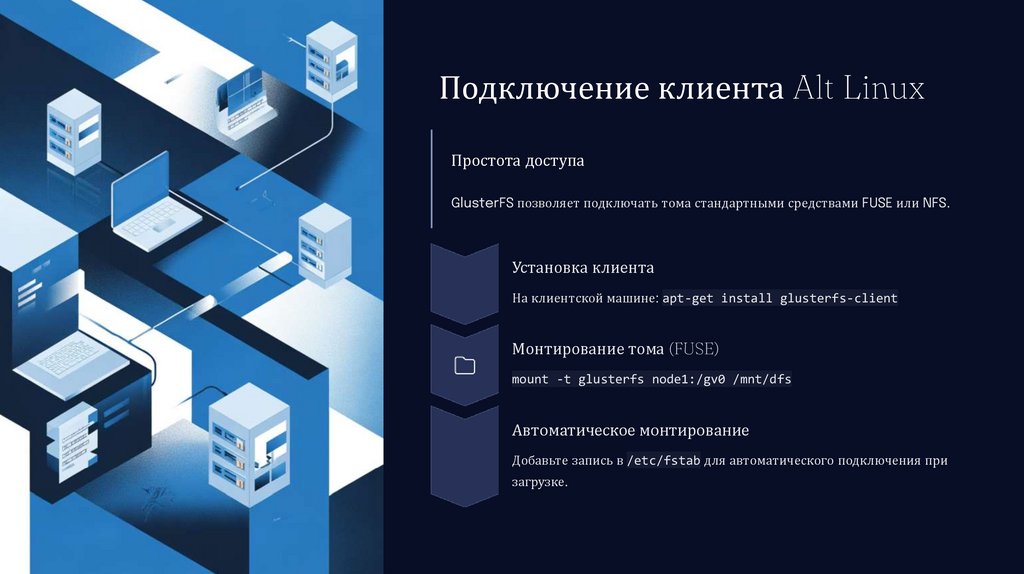 Подключение клиента Alt Linux

Простота доступа

GlusterFS позволяет подключать тома стандартными средствами FUSE или NFS.

Установка клиента

На клиентской машине: apt-get install glusterfs-client

Монтирование тома (FUSE)

mount -t glusterfs node1:/gv0 /mnt/dfs

Автоматическое монтирование

Добавьте запись в /etc/fstab для автоматического подключения при загрузке.